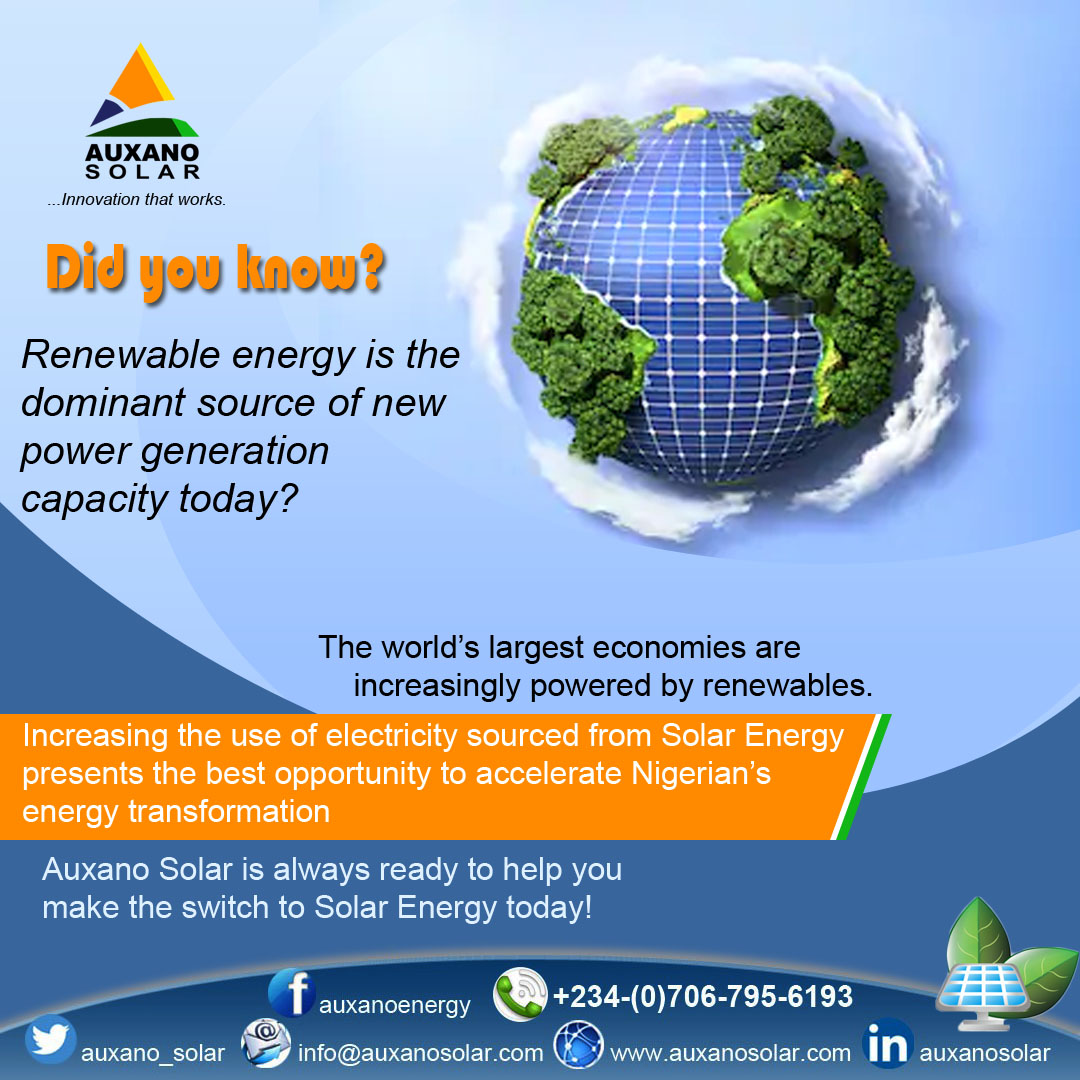 AUXANO
SOLAR
...Innovation that works.

Did you know?

Renewable energy is the dominant source of new power generation capacity today?

The world's largest economies are increasingly powered by renewables.

Increasing the use of electricity sourced from Solar Energy presents the best opportunity to accelerate Nigerian's energy transformation

Auxano Solar is always ready to help you make the switch to Solar Energy today!

auxanoenergy
+234-(0)706-795-6193
auxano_solar
info@auxanosolar.com
www.auxanosolar.com
auxanosolar